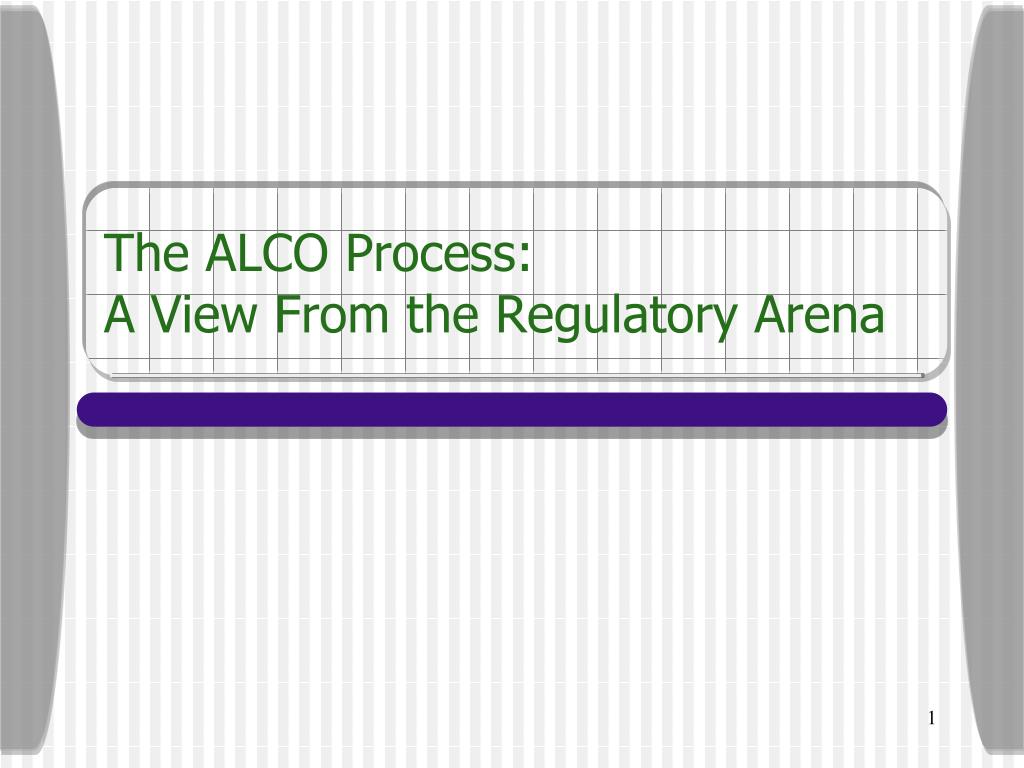 The ALCO Process:
A View From the Regulatory Arena

1